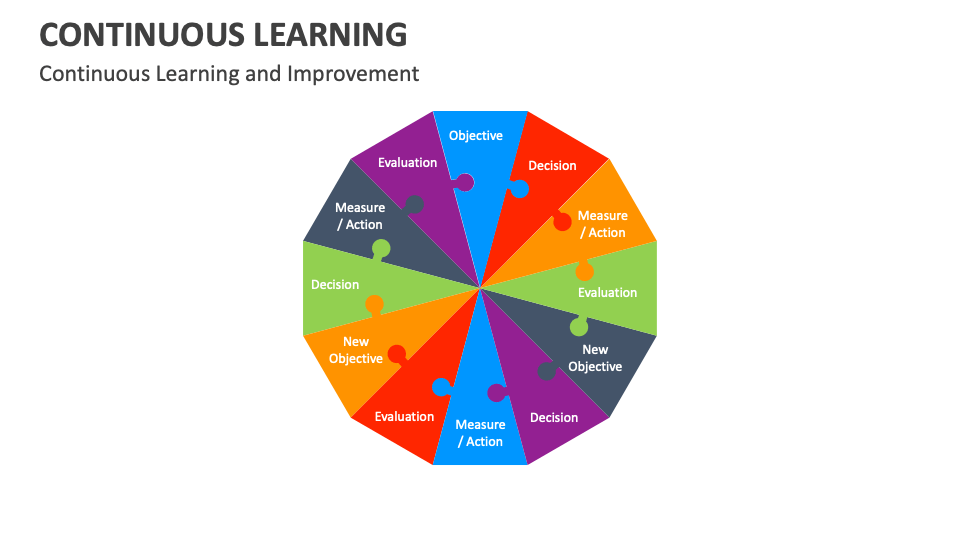 CONTINUOUS LEARNING

Continuous Learning and Improvement

Objective

Decision

Measure / Action

Evaluation

New Objective

Decision

Measure / Action

Evaluation

New Objective

Decision

Measure / Action

Evaluation